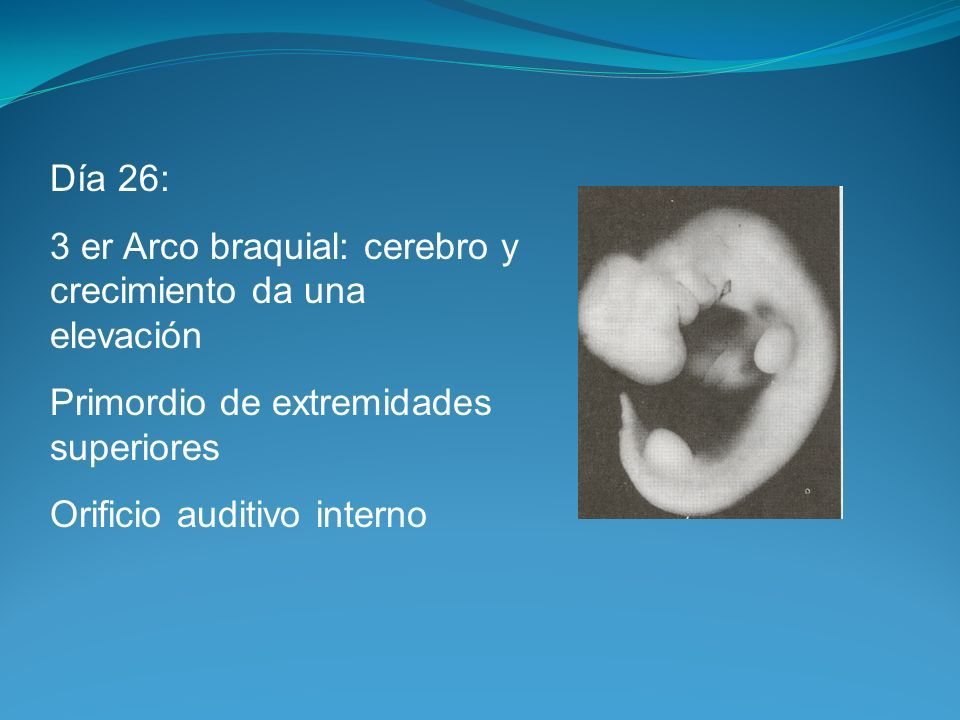 Día 26:

3 er Arco braquial: cerebro y crecimiento da una elevación

Primordio de extremidades superiores

Orificio auditivo interno